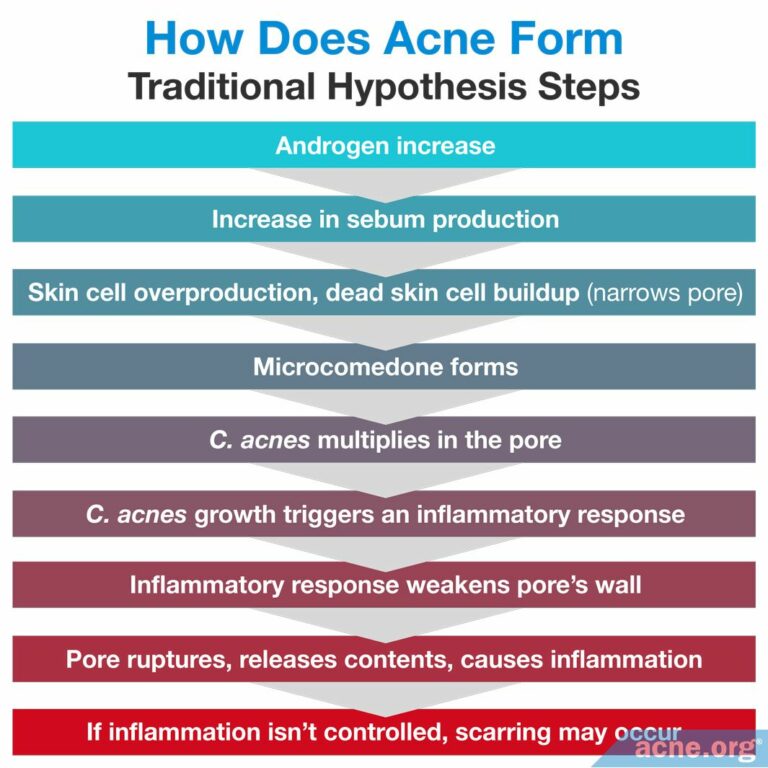 How Does Acne Form
Traditional Hypothesis Steps

Androgen increase

Increase in sebum production

Skin cell overproduction, dead skin cell buildup (narrows pore)

Microcomedone forms

C. acnes multiplies in the pore

C. acnes growth triggers an inflammatory response

Inflammatory response weakens pore's wall

Pore ruptures, releases contents, causes inflammation

If inflammation isn't controlled, scarring may occur

acne.org®